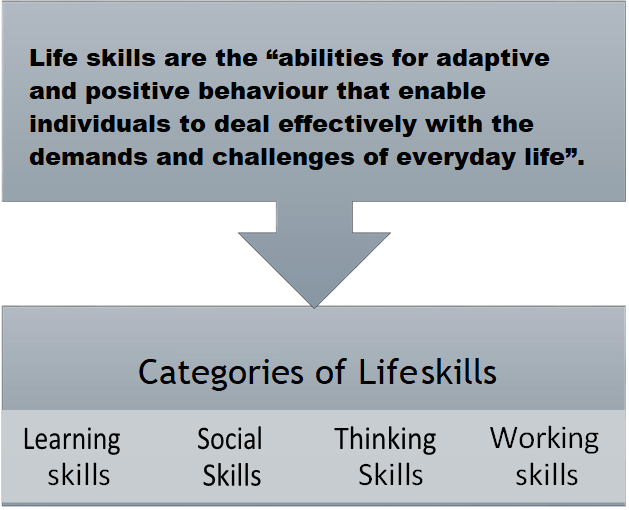 Life skills are the “abilities for adaptive and positive behaviour that enable individuals to deal effectively with the demands and challenges of everyday life”.

Categories of Lifeskills

Learning skills

Social Skills

Thinking Skills

Working skills